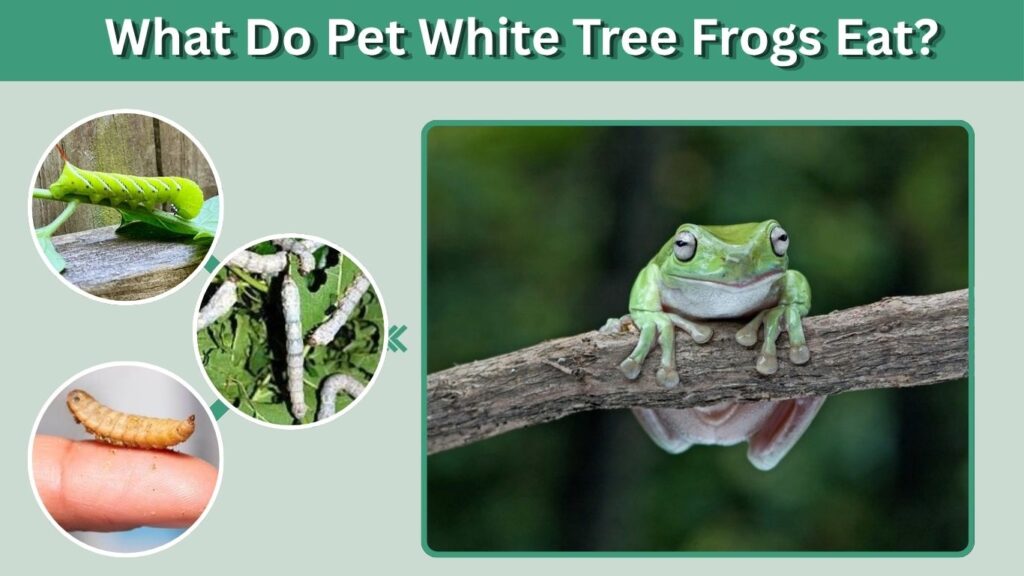 What Do Pet White Tree Frogs Eat?